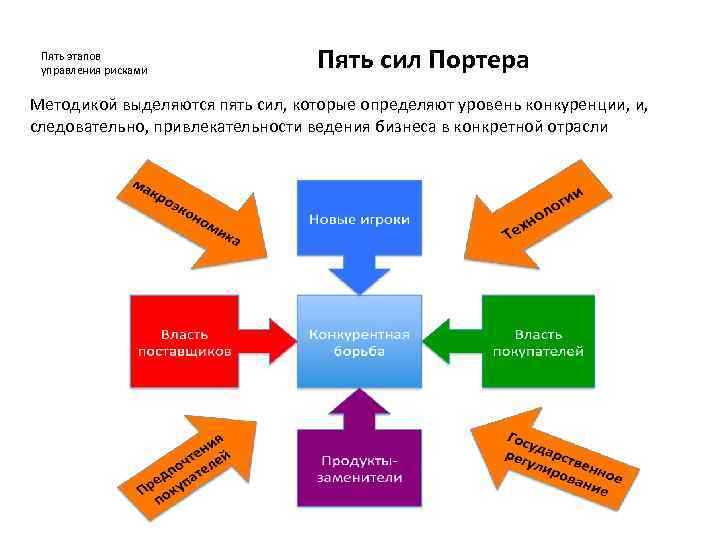 Пять этапов управления рисками

Пять сил Портера

Методикой выделяются пять сил, которые определяют уровень конкуренции, и, следовательно, привлекательности ведения бизнеса в конкретной отрасли

макроэкономика

Новые игроки

Технологии

Власть поставщиков

Конкурентная борьба

Власть покупателей

Предпочтения покупателей

Продукты-заменители

Государственное регулирование